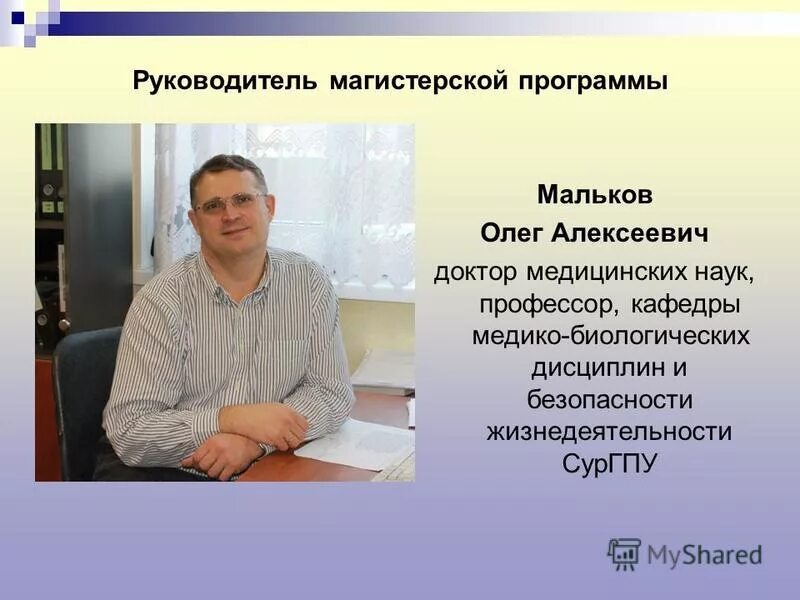 Руководитель магистерской программы

Мальков
Олег Алексеевич
доктор медицинских наук, профессор, кафедры медико-биологических дисциплин и безопасности жизнедеятельности СурГПУ

MyShared